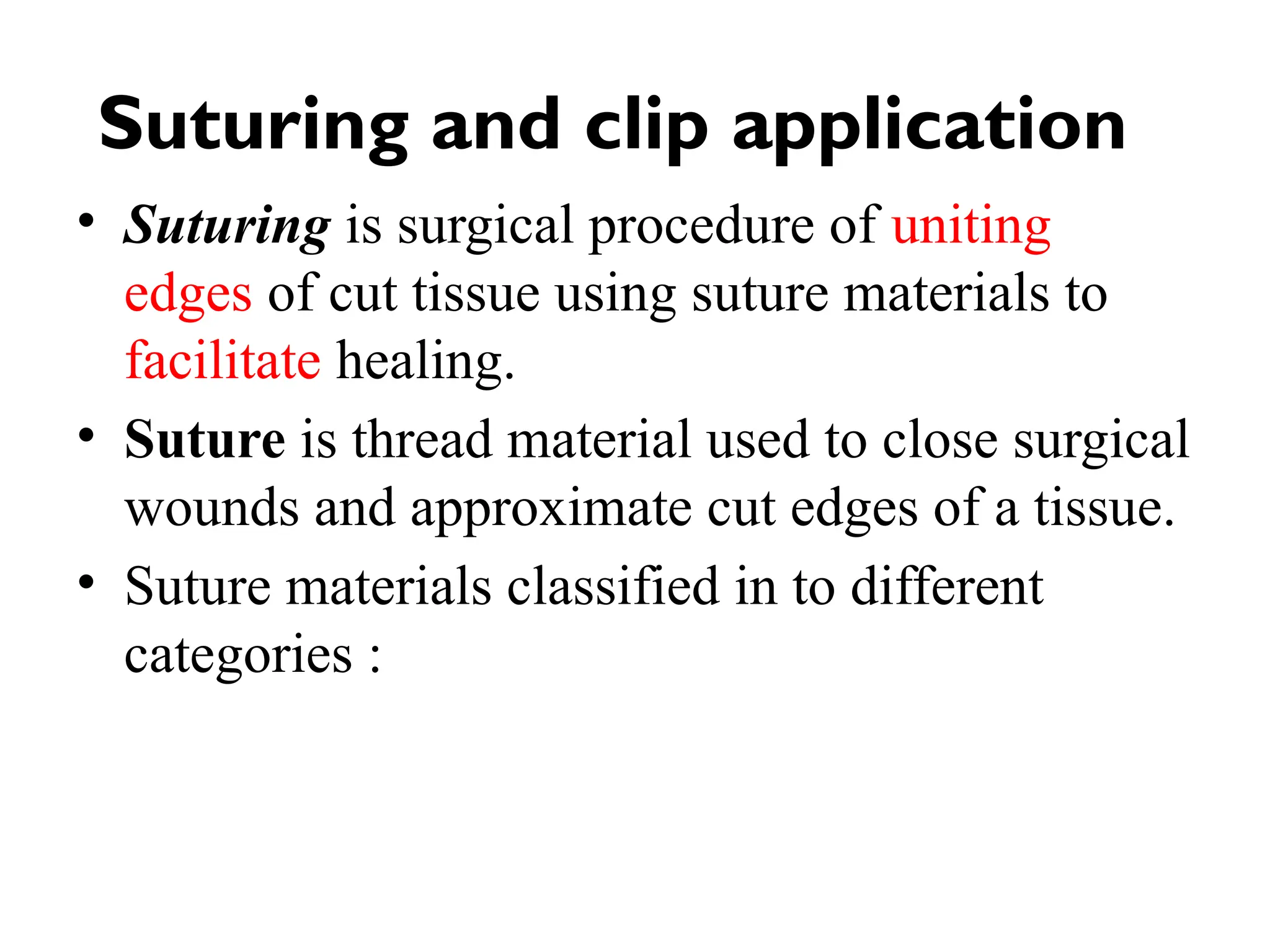 Suturing and clip application

• Suturing is surgical procedure of uniting edges of cut tissue using suture materials to facilitate healing.

• Suture is thread material used to close surgical wounds and approximate cut edges of a tissue.

• Suture materials classified in to different categories :